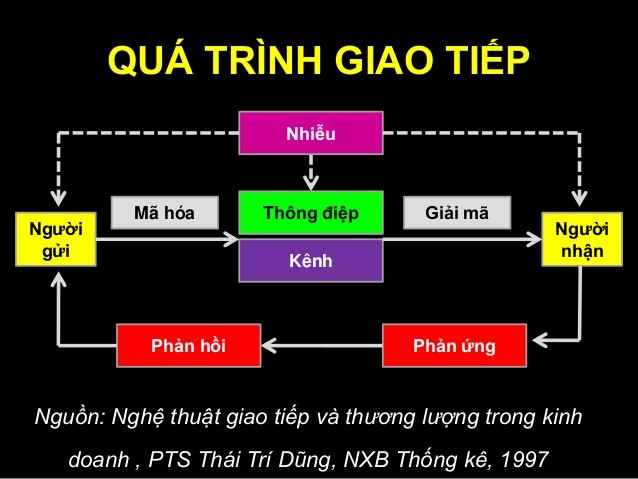 QUÁ TRÌNH GIAO TIẾP

Nhiễu

Người gửi

Mã hóa

Thông điệp

Kênh

Giải mã

Người nhận

Phản hồi

Phản ứng

Nguồn: Nghệ thuật giao tiếp và thương lượng trong kinh doanh , PTS Thái Trí Dũng, NXB Thống kê, 1997